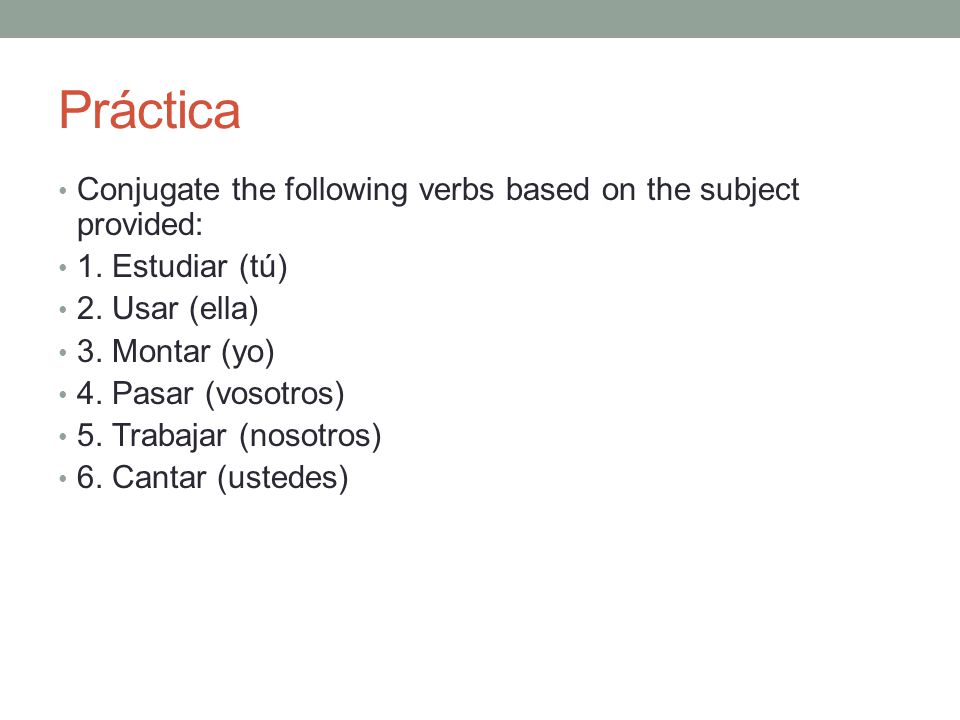 Práctica

• Conjugate the following verbs based on the subject provided:
• 1. Estudiar (tú)
• 2. Usar (ella)
• 3. Montar (yo)
• 4. Pasar (vosotros)
• 5. Trabajar (nosotros)
• 6. Cantar (ustedes)